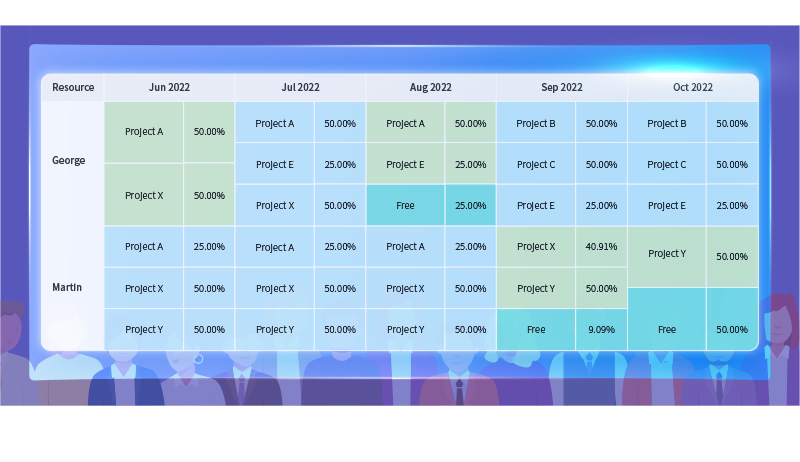 | Resource | Jun 2022 | | Jul 2022 | | Aug 2022 | | Sep 2022 | | Oct 2022 | |
|---|---|---|---|---|---|---|---|---|---|---|
| George | Project A | 50.00% | Project A | 50.00% | Project A | 50.00% | Project B | 50.00% | Project B | 50.00% |
| | | | Project E | 25.00% | Project E | 25.00% | Project C | 50.00% | Project C | 50.00% |
| | Project X | 50.00% | Project X | 50.00% | Free | 25.00% | Project E | 25.00% | Project E | 25.00% |
| Martin | Project A | 25.00% | Project A | 25.00% | Project A | 25.00% | Project X | 40.91% | Project Y | 50.00% |
| | Project X | 50.00% | Project X | 50.00% | Project X | 50.00% | Project Y | 50.00% | | |
| | Project Y | 50.00% | Project Y | 50.00% | Project Y | 50.00% | Free | 9.09% | Free | 50.00% |